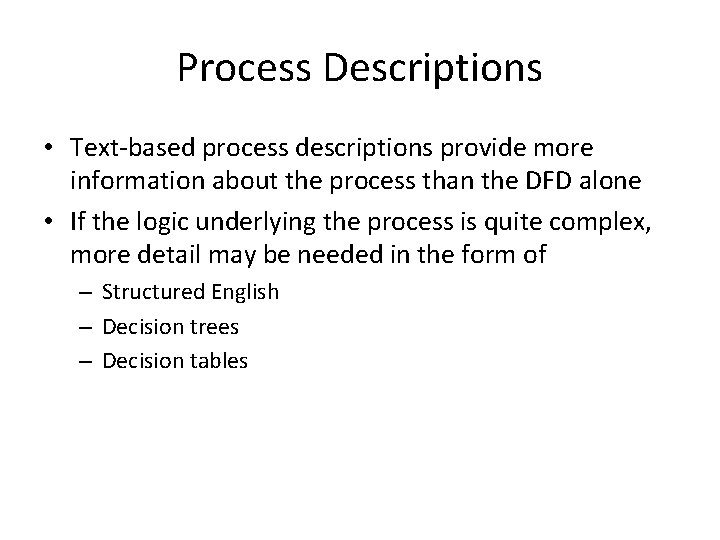 Process Descriptions

• Text-based process descriptions provide more information about the process than the DFD alone

• If the logic underlying the process is quite complex, more detail may be needed in the form of

– Structured English

– Decision trees

– Decision tables